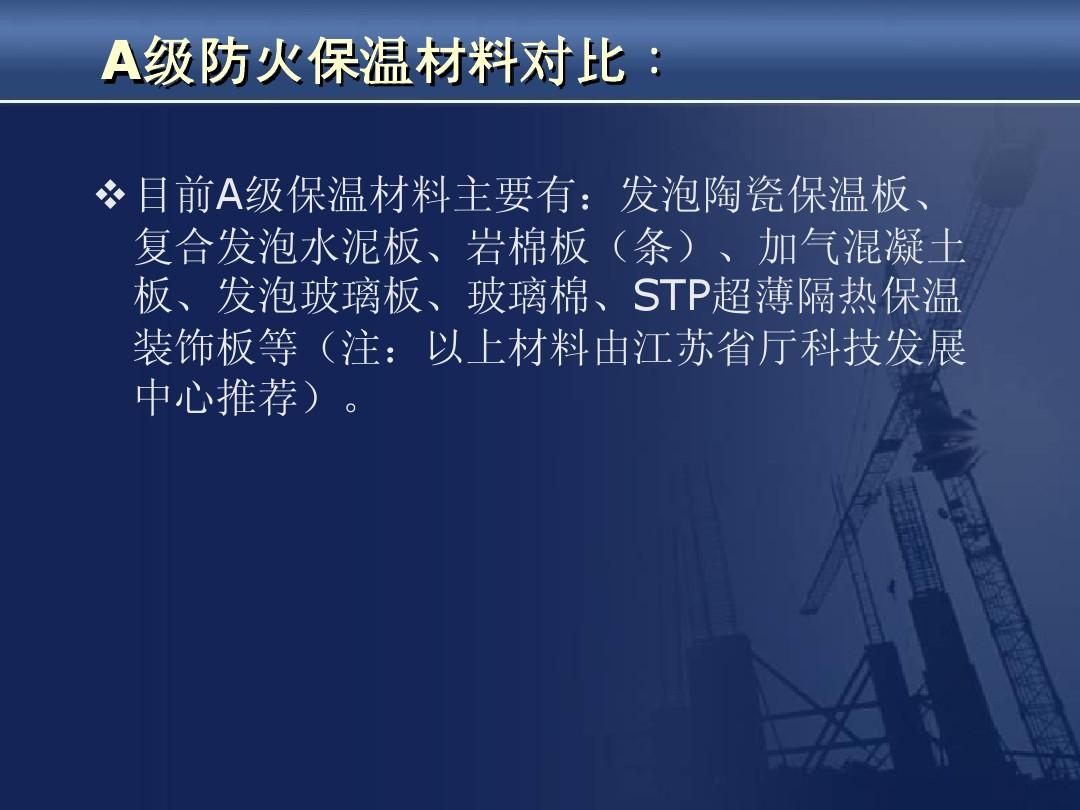 A级防火保温材料对比：

❖ 目前A级保温材料主要有：发泡陶瓷保温板、复合发泡水泥板、岩棉板（条）、加气混凝土板、发泡玻璃板、玻璃棉、STP超薄隔热保温装饰板等（注：以上材料由江苏省厅科技发展中心推荐）。